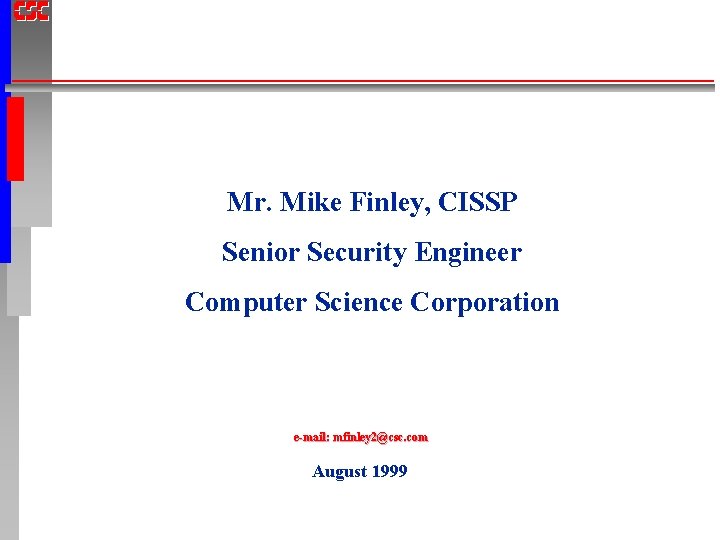 CSC

Mr. Mike Finley, CISSP

Senior Security Engineer

Computer Science Corporation

e-mail: mfinley2@csc.com

August 1999